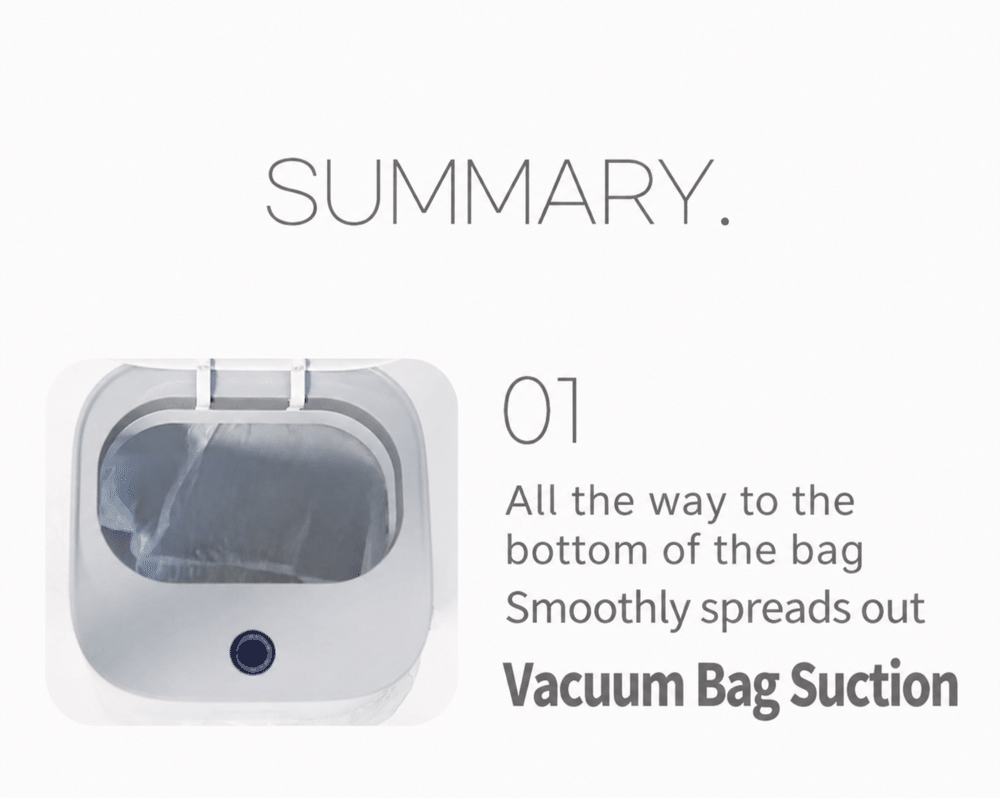 SUMMARY.

01

All the way to the bottom of the bag
Smoothly spreads out

Vacuum Bag Suction